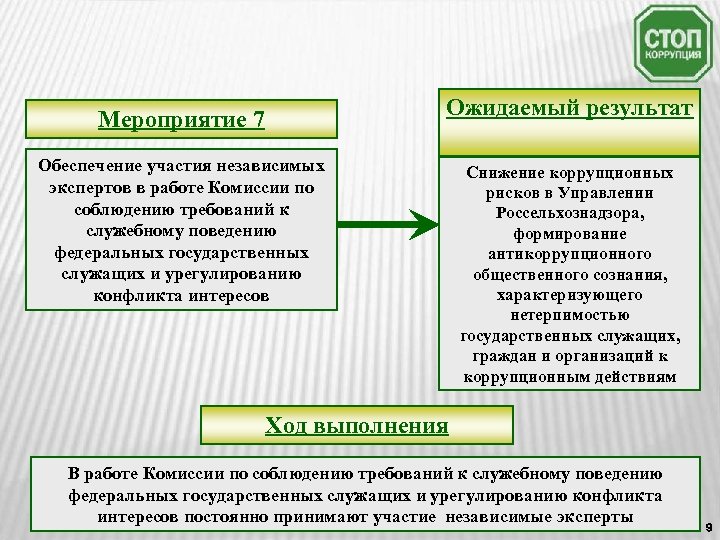 СТОП КОРРУПЦИЯ

Мероприятие 7

Обеспечение участия независимых экспертов в работе Комиссии по соблюдению требований к служебному поведению федеральных государственных служащих и урегулированию конфликта интересов

Ожидаемый результат

Снижение коррупционных рисков в Управлении Россельхознадзора, формирование антикоррупционного общественного сознания, характеризующего нетерпимостью государственных служащих, граждан и организаций к коррупционным действиям

Ход выполнения

В работе Комиссии по соблюдению требований к служебному поведению федеральных государственных служащих и урегулированию конфликта интересов постоянно принимают участие независимые эксперты

9